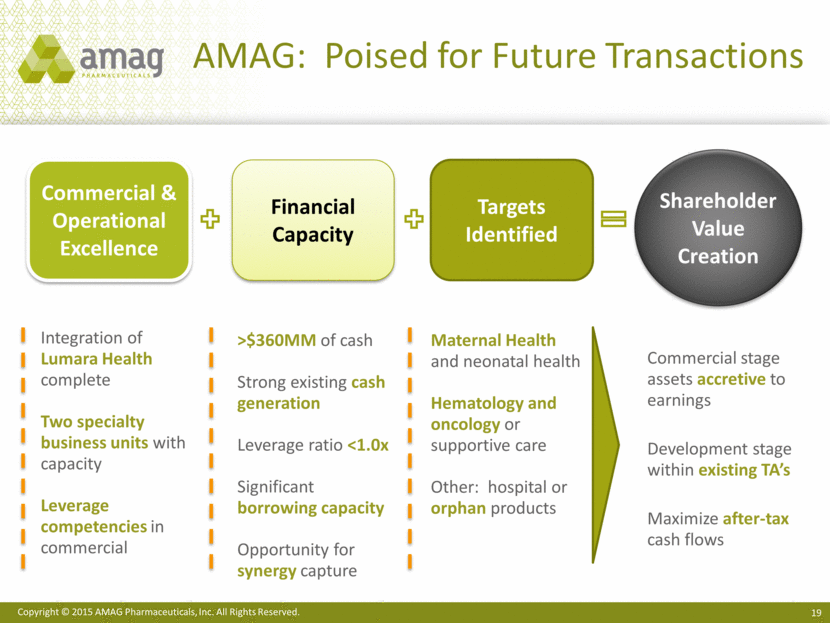 amag PHARMACEUTICALS

AMAG: Poised for Future Transactions

Commercial & Operational Excellence

Financial Capacity

Targets Identified

Shareholder Value Creation

Integration of Lumara Health complete

Two specialty business units with capacity

Leverage competencies in commercial

>$360MM of cash

Strong existing cash generation

Leverage ratio <1.0x

Significant borrowing capacity

Opportunity for synergy capture

Maternal Health and neonatal health

Hematology and oncology or supportive care

Other: hospital or orphan products

Commercial stage assets accretive to earnings

Development stage within existing TA's

Maximize after-tax cash flows

Copyright © 2015 AMAG Pharmaceuticals, Inc. All Rights Reserved.

19